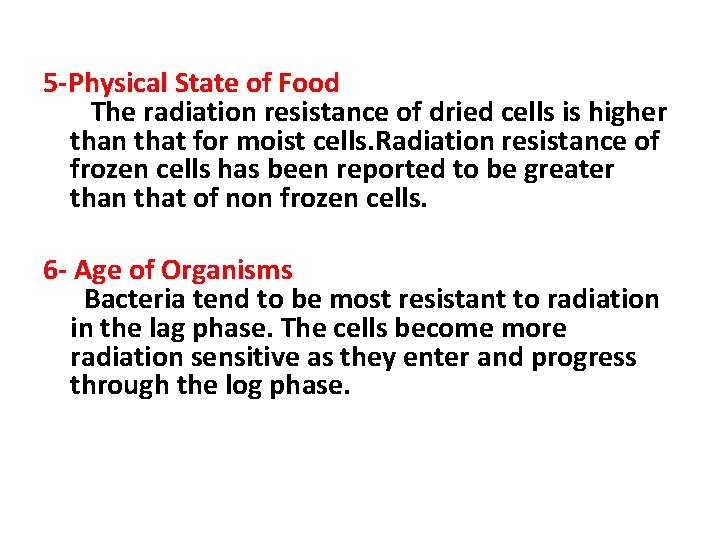 5-Physical State of Food
The radiation resistance of dried cells is higher than that for moist cells.Radiation resistance of frozen cells has been reported to be greater than that of non frozen cells.

6- Age of Organisms
Bacteria tend to be most resistant to radiation in the lag phase. The cells become more radiation sensitive as they enter and progress through the log phase.